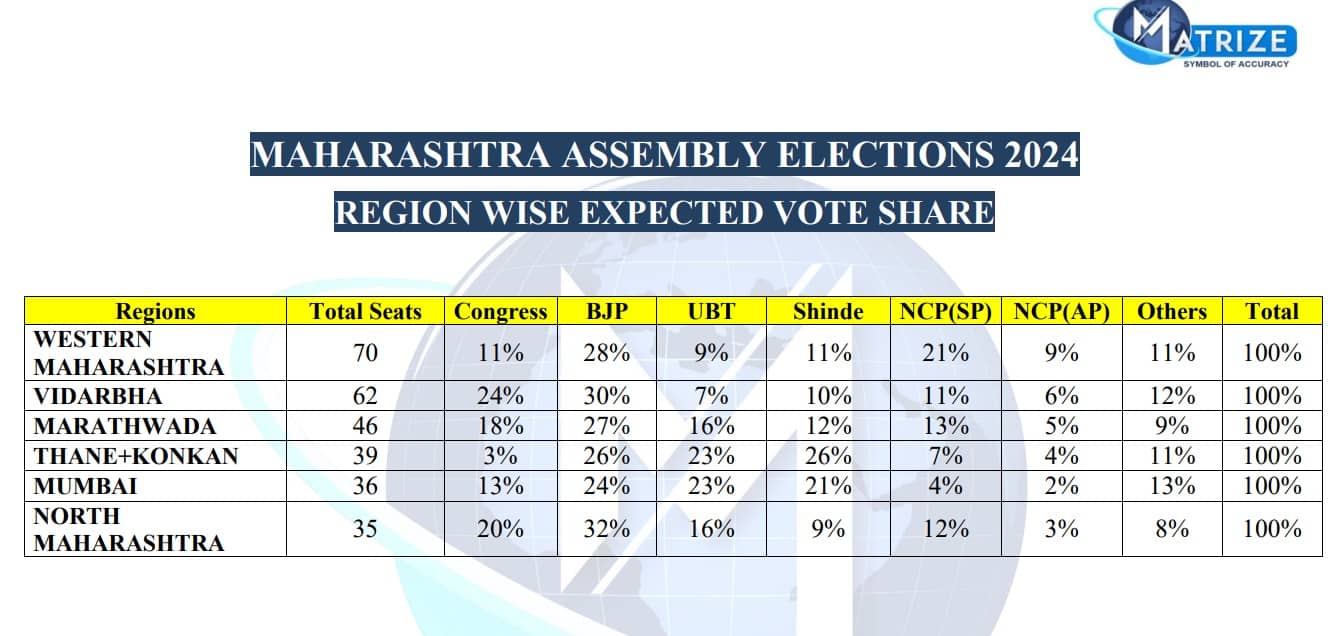 MATRIZE
SYMBOL OF ACCURACY

MAHARASHTRA ASSEMBLY ELECTIONS 2024

REGION WISE EXPECTED VOTE SHARE

| Regions | Total Seats | Congress | BJP | UBT | Shinde | NCP(SP) | NCP(AP) | Others | Total |
|---|---|---|---|---|---|---|---|---|---|
| WESTERN MAHARASHTRA | 70 | 11% | 28% | 9% | 11% | 21% | 9% | 11% | 100% |
| VIDARBHA | 62 | 24% | 30% | 7% | 10% | 11% | 6% | 12% | 100% |
| MARATHWADA | 46 | 18% | 27% | 16% | 12% | 13% | 5% | 9% | 100% |
| THANE+KONKAN | 39 | 3% | 26% | 23% | 26% | 7% | 4% | 11% | 100% |
| MUMBAI | 36 | 13% | 24% | 23% | 21% | 4% | 2% | 13% | 100% |
| NORTH MAHARASHTRA | 35 | 20% | 32% | 16% | 9% | 12% | 3% | 8% | 100% |